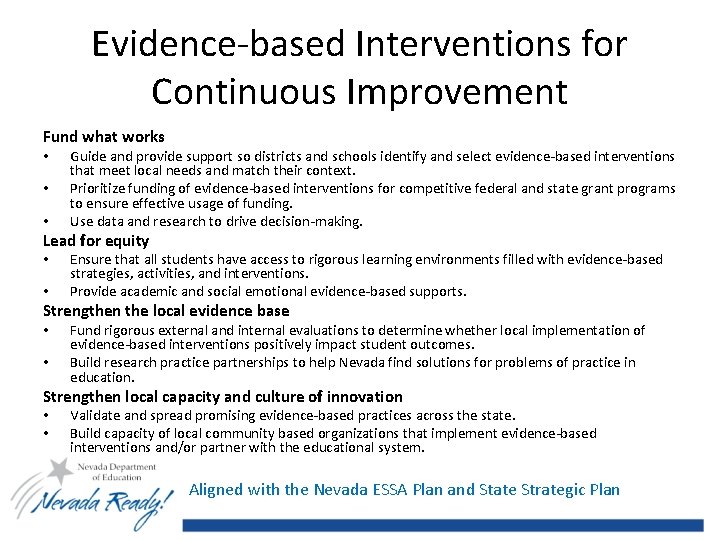 Evidence-based Interventions for Continuous Improvement

Fund what works

• Guide and provide support so districts and schools identify and select evidence-based interventions that meet local needs and match their context.
• Prioritize funding of evidence-based interventions for competitive federal and state grant programs to ensure effective usage of funding.
• Use data and research to drive decision-making.

Lead for equity

• Ensure that all students have access to rigorous learning environments filled with evidence-based strategies, activities, and interventions.
• Provide academic and social emotional evidence-based supports.

Strengthen the local evidence base

• Fund rigorous external and internal evaluations to determine whether local implementation of evidence-based interventions positively impact student outcomes.
• Build research practice partnerships to help Nevada find solutions for problems of practice in education.

Strengthen local capacity and culture of innovation

• Validate and spread promising evidence-based practices across the state.
• Build capacity of local community based organizations that implement evidence-based interventions and/or partner with the educational system.

Nevada Department of Education

Nevada Ready!

Aligned with the Nevada ESSA Plan and State Strategic Plan